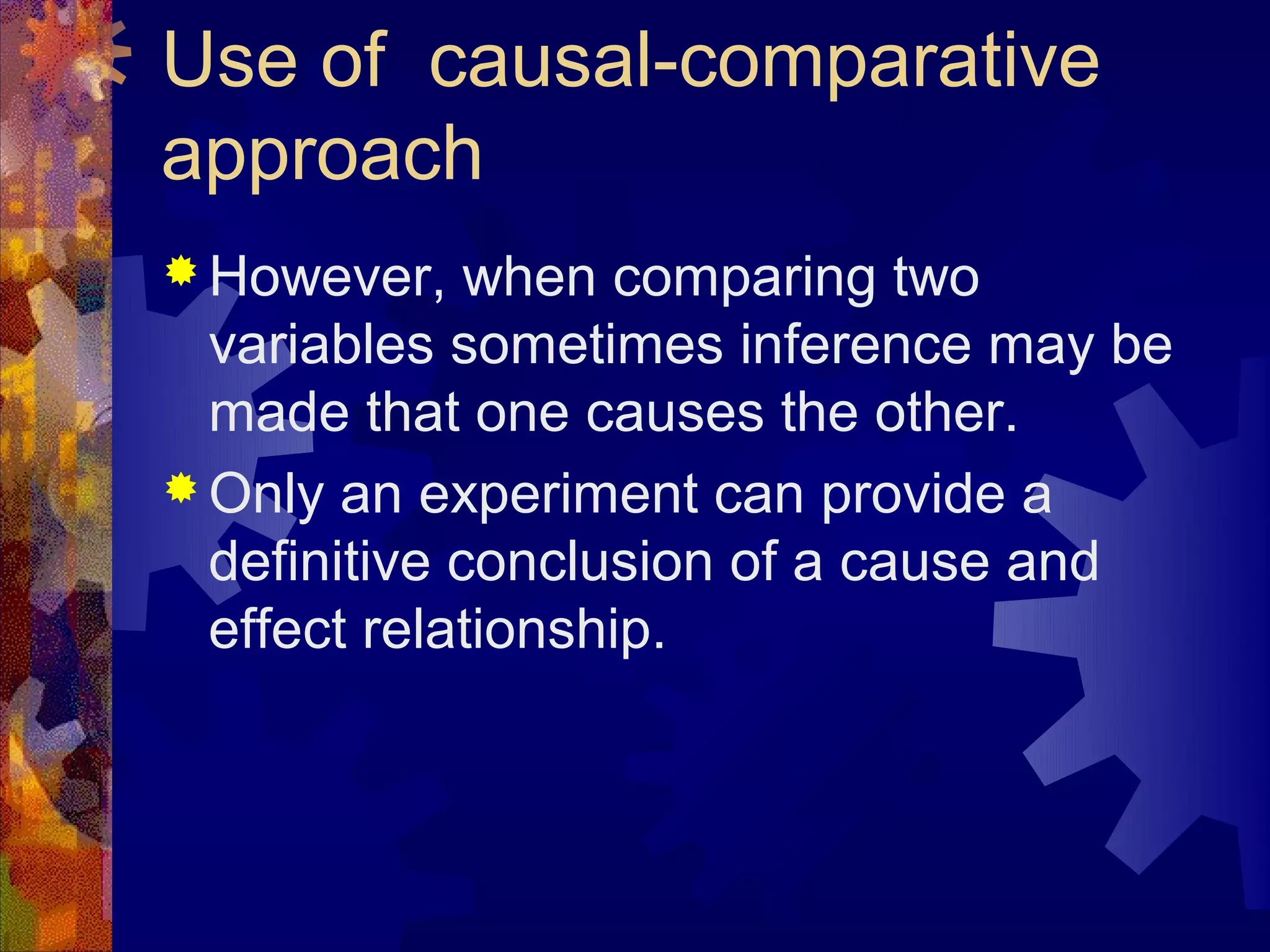 Use of  causal-comparative approach

However, when comparing two variables sometimes inference may be made that one causes the other.

Only an experiment can provide a definitive conclusion of a cause and effect relationship.